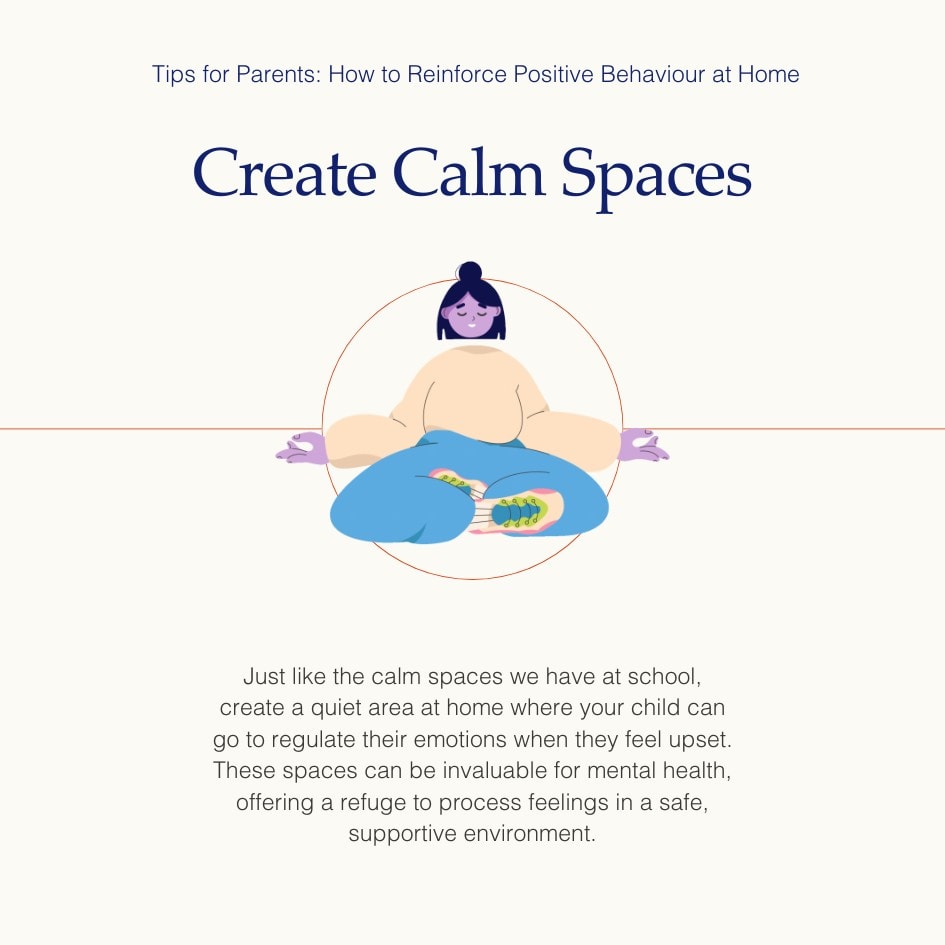 Tips for Parents: How to Reinforce Positive Behaviour at Home

Create Calm Spaces

Just like the calm spaces we have at school, create a quiet area at home where your child can go to regulate their emotions when they feel upset. These spaces can be invaluable for mental health, offering a refuge to process feelings in a safe, supportive environment.